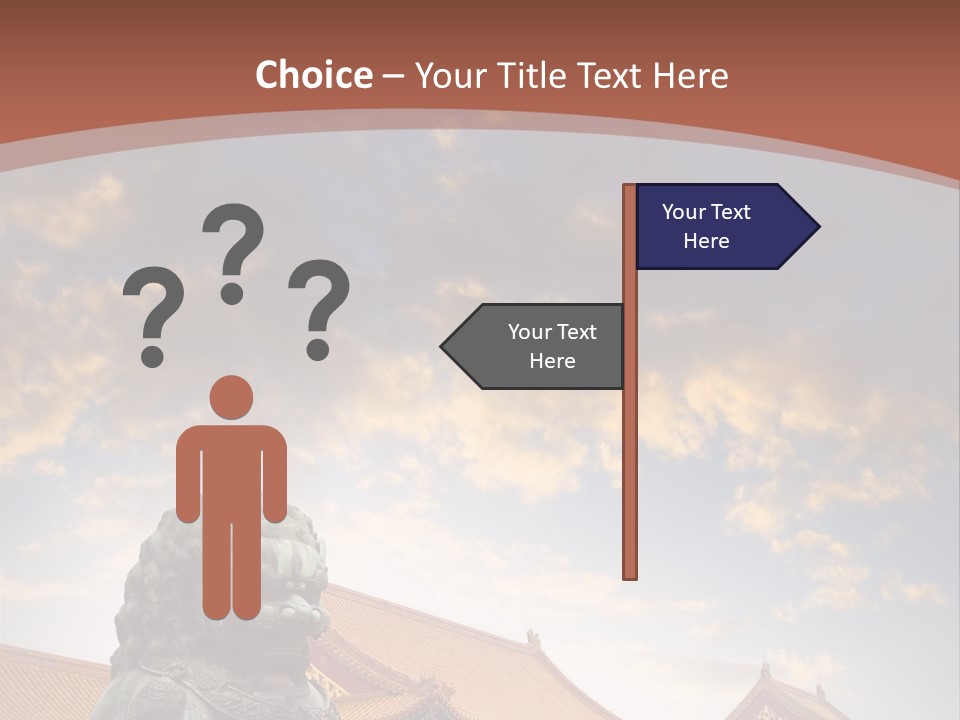 Choice – Your Title Text Here

? ? ?

Your Text Here

Your Text Here